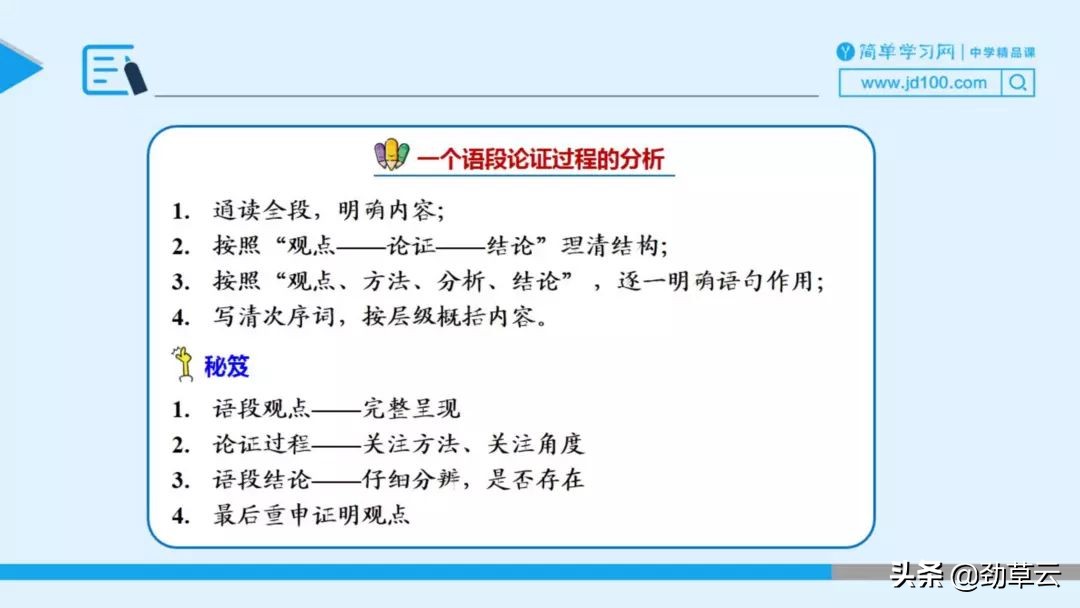 简单学习网 | 中学精品课
www.jd100.com

一个语段论证过程的分析

1. 通读全段，明确内容；
2. 按照“观点——论证——结论”理清结构；
3. 按照“观点、方法、分析、结论”，逐一明确语句作用；
4. 写清次序词，按层级概括内容。

秘笈

1. 语段观点——完整呈现
2. 论证过程——关注方法、关注角度
3. 语段结论——仔细分辨，是否存在
4. 最后重申证明观点

头条 @劲草云